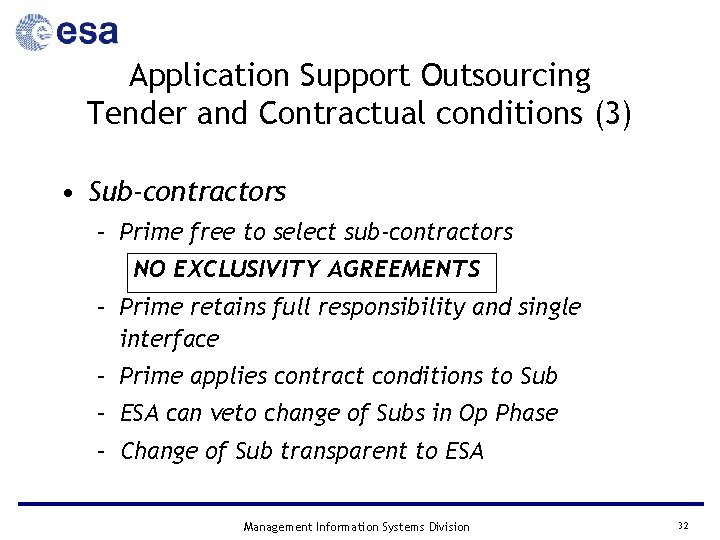 esa

Application Support Outsourcing
Tender and Contractual conditions (3)

• Sub-contractors
 – Prime free to select sub-contractors
 NO EXCLUSIVITY AGREEMENTS
 – Prime retains full responsibility and single interface
 – Prime applies contract conditions to Sub
 – ESA can veto change of Subs in Op Phase
 – Change of Sub transparent to ESA

Management Information Systems Division

32